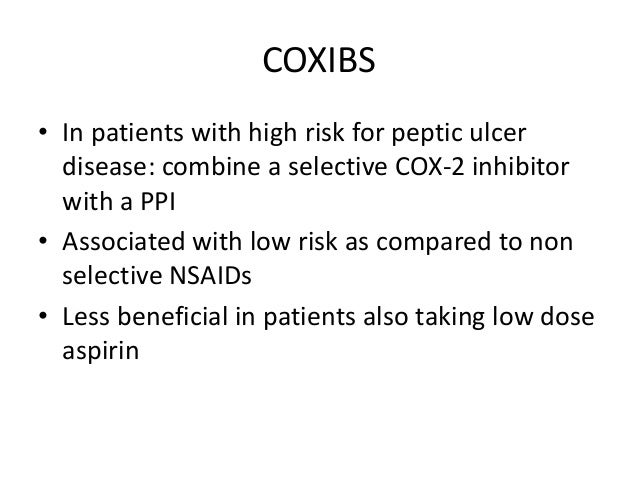 COXIBS

• In patients with high risk for peptic ulcer disease: combine a selective COX-2 inhibitor with a PPI
• Associated with low risk as compared to non selective NSAIDs
• Less beneficial in patients also taking low dose aspirin